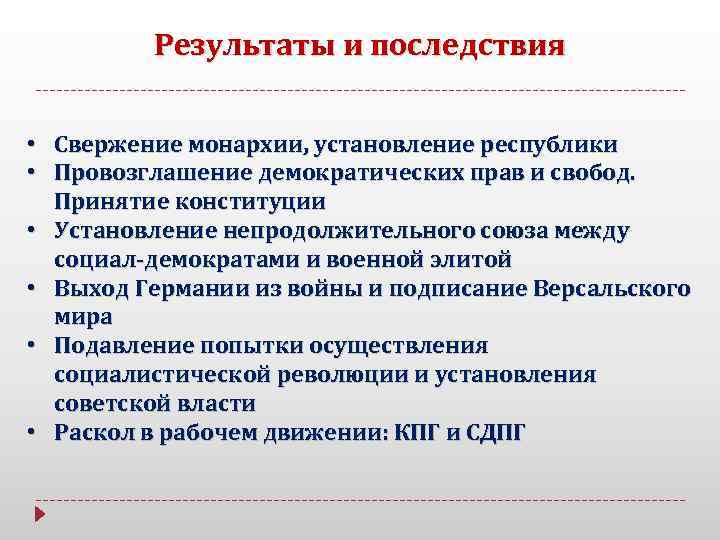 Результаты и последствия

• Свержение монархии, установление республики
• Провозглашение демократических прав и свобод. Принятие конституции
• Установление непродолжительного союза между социал-демократами и военной элитой
• Выход Германии из войны и подписание Версальского мира
• Подавление попытки осуществления социалистической революции и установления советской власти
• Раскол в рабочем движении: КПГ и СДПГ